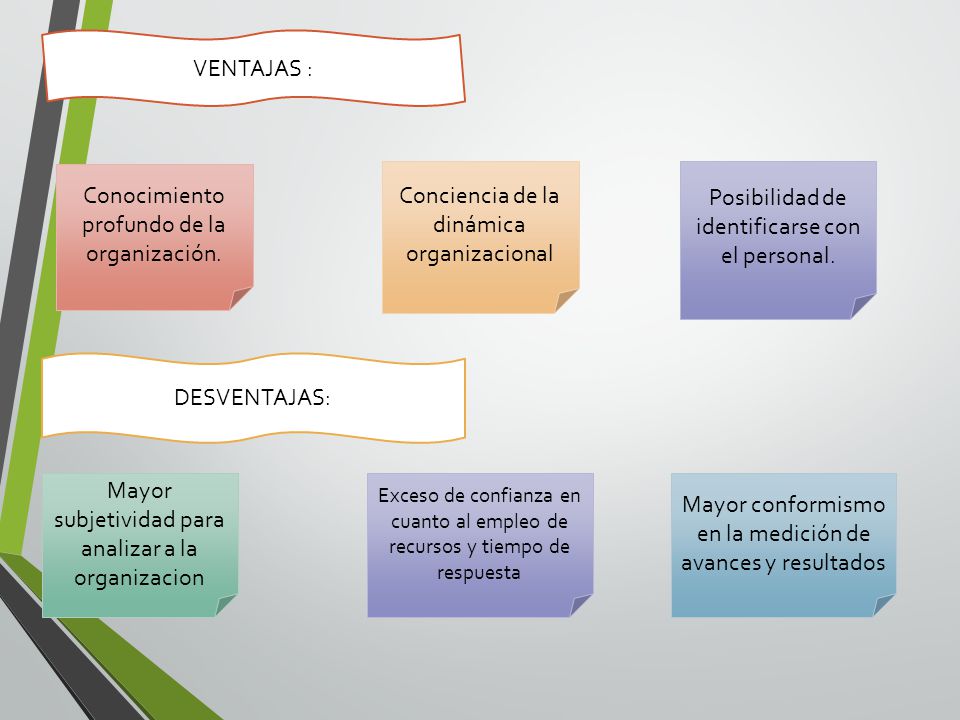 VENTAJAS :

Conocimiento profundo de la organización.

Conciencia de la dinámica organizacional

Posibilidad de identificarse con el personal.

DESVENTAJAS:

Mayor subjetividad para analizar a la organizacion

Exceso de confianza en cuanto al empleo de recursos y tiempo de respuesta

Mayor conformismo en la medición de avances y resultados